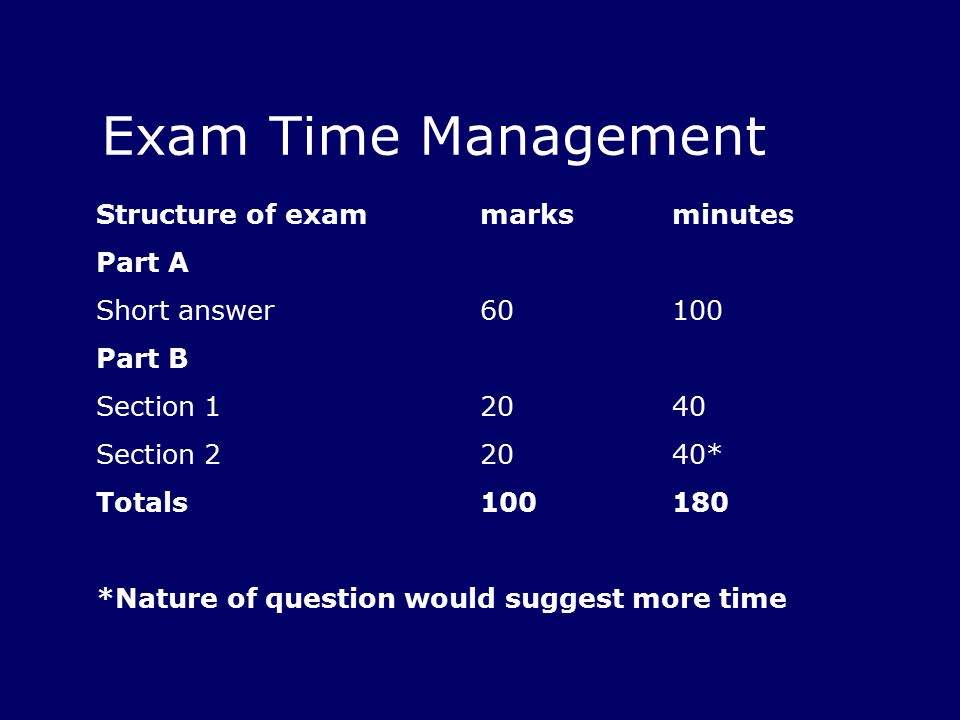 Exam Time Management

| Structure of exam | marks | minutes |
|---|---|---|
| Part A | | |
| Short answer | 60 | 100 |
| Part B | | |
| Section 1 | 20 | 40 |
| Section 2 | 20 | 40* |
| Totals | 100 | 180 |

*Nature of question would suggest more time